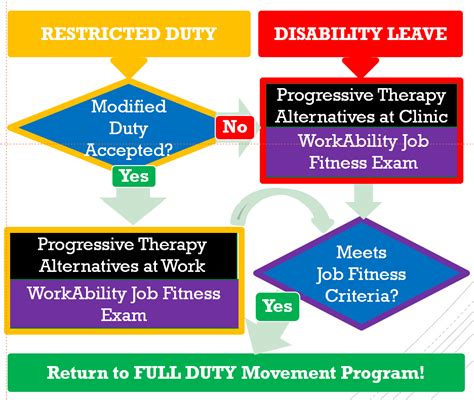 RESTRICTED DUTY

DISABILITY LEAVE

Modified Duty Accepted?

No

Progressive Therapy Alternatives at Clinic

WorkAbility Job Fitness Exam

Yes

Progressive Therapy Alternatives at Work

WorkAbility Job Fitness Exam

Meets Job Fitness Criteria?

Yes

Return to FULL DUTY Movement Program!